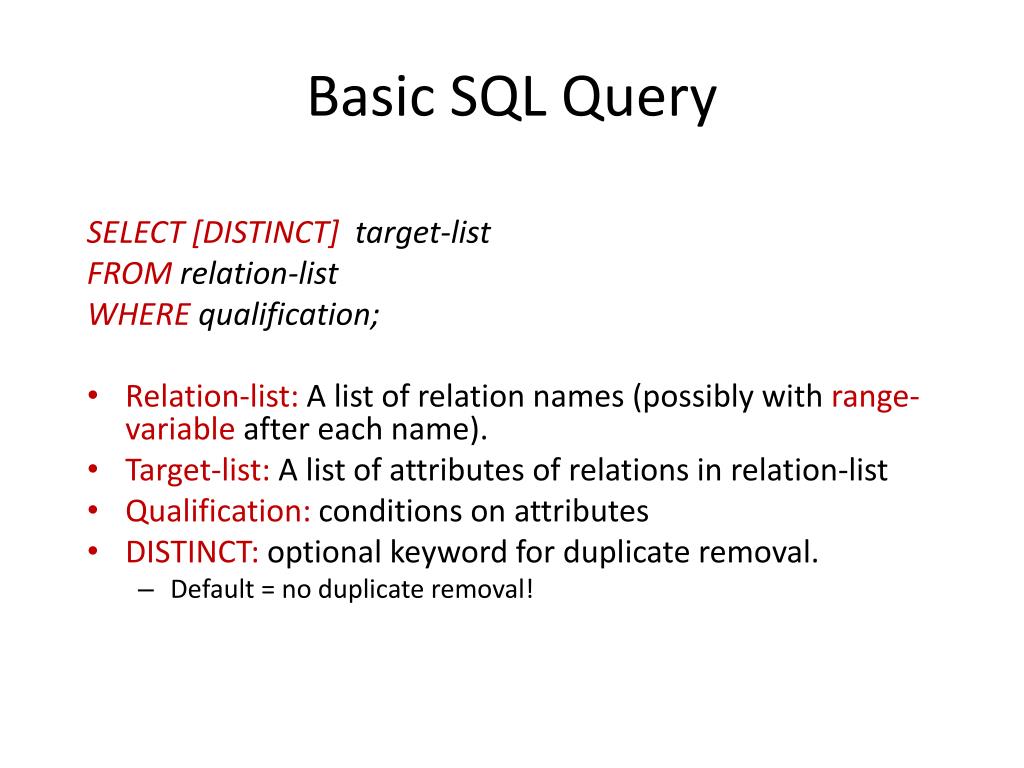 Basic SQL Query

SELECT [DISTINCT] target-list
FROM relation-list
WHERE qualification;

• Relation-list: A list of relation names (possibly with range-variable after each name).
• Target-list: A list of attributes of relations in relation-list
• Qualification: conditions on attributes
• DISTINCT: optional keyword for duplicate removal.
– Default = no duplicate removal!